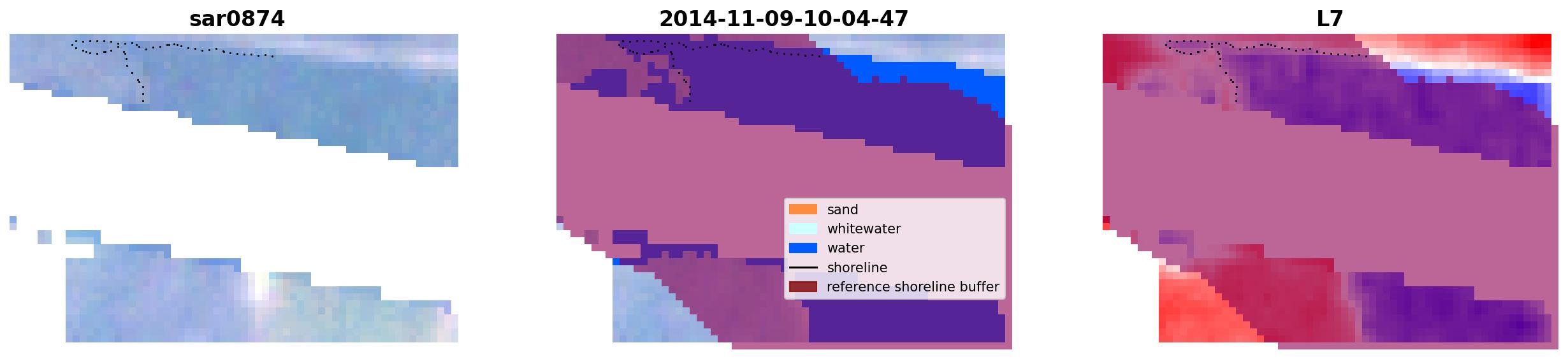 sar0874

2014-11-09-10-04-47

sand
whitewater
water
shoreline
reference shoreline buffer

L7